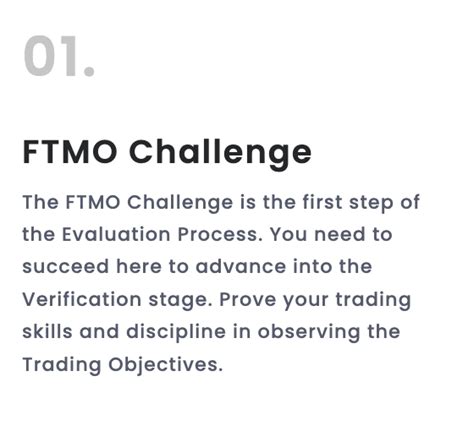 01.

FTMO Challenge

The FTMO Challenge is the first step of the Evaluation Process. You need to succeed here to advance into the Verification stage. Prove your trading skills and discipline in observing the Trading Objectives.